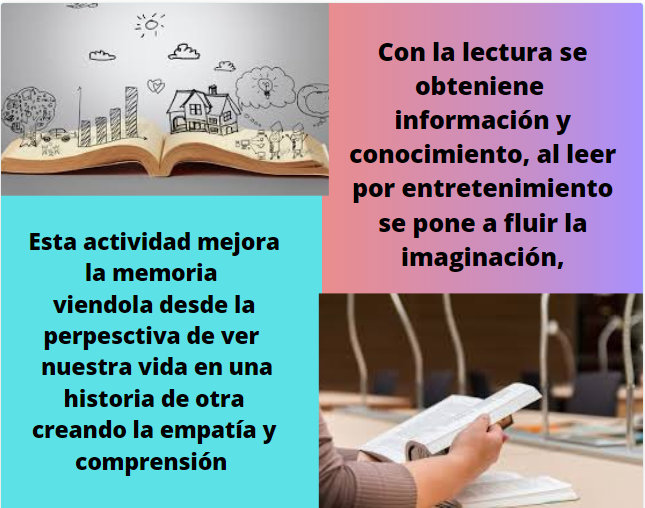 Con la lectura se obteniene información y conocimiento, al leer por entretenimiento se pone a fluir la imaginación,

Esta actividad mejora la memoria viendola desde la perpesctiva de ver nuestra vida en una historia de otra creando la empatía y comprensión